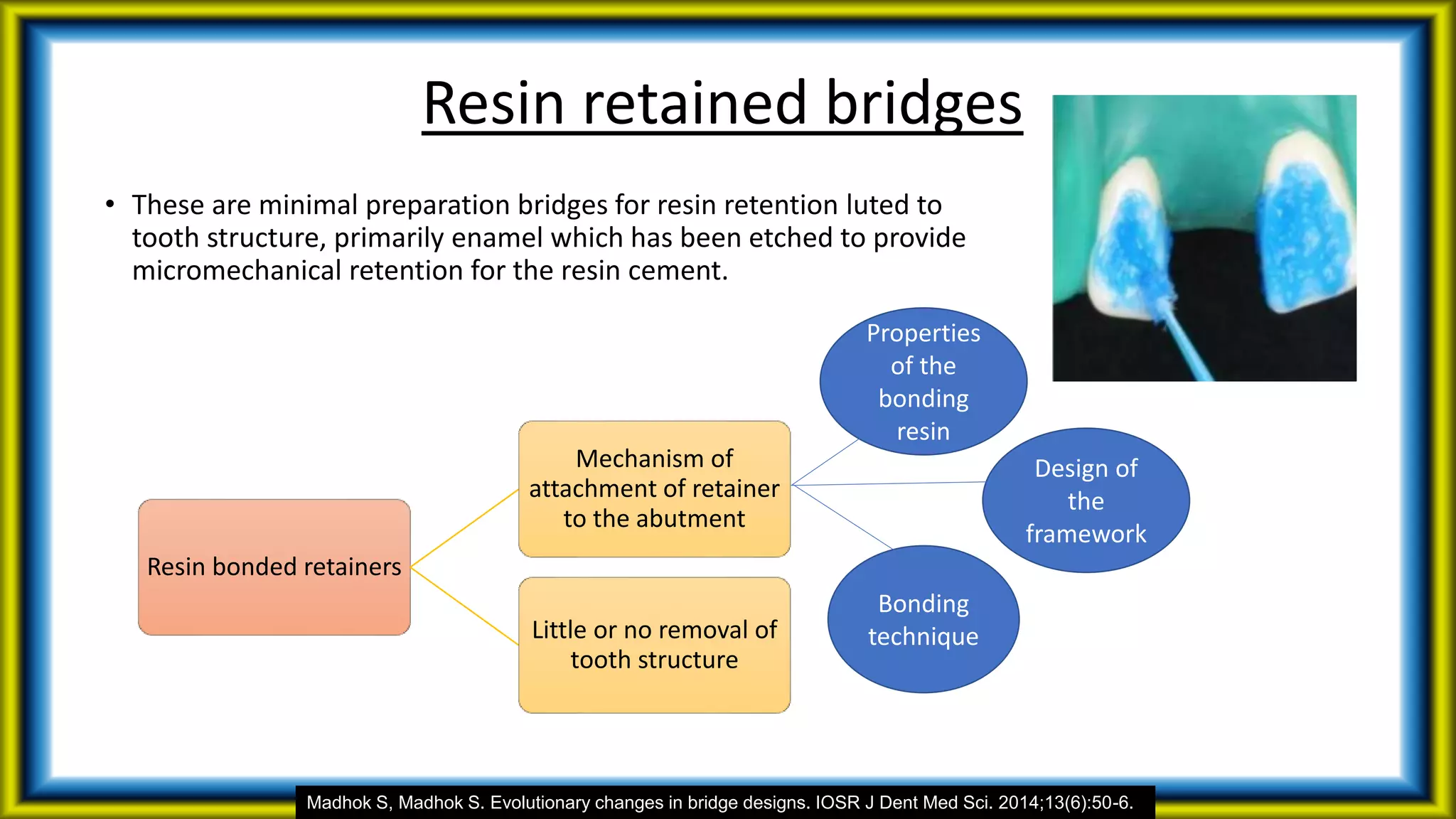 Resin retained bridges

• These are minimal preparation bridges for resin retention luted to tooth structure, primarily enamel which has been etched to provide micromechanical retention for the resin cement.

Resin bonded retainers

Mechanism of attachment of retainer to the abutment

Little or no removal of tooth structure

Properties of the bonding resin

Design of the framework

Bonding technique

Madhok S, Madhok S. Evolutionary changes in bridge designs. IOSR J Dent Med Sci. 2014;13(6):50-6.